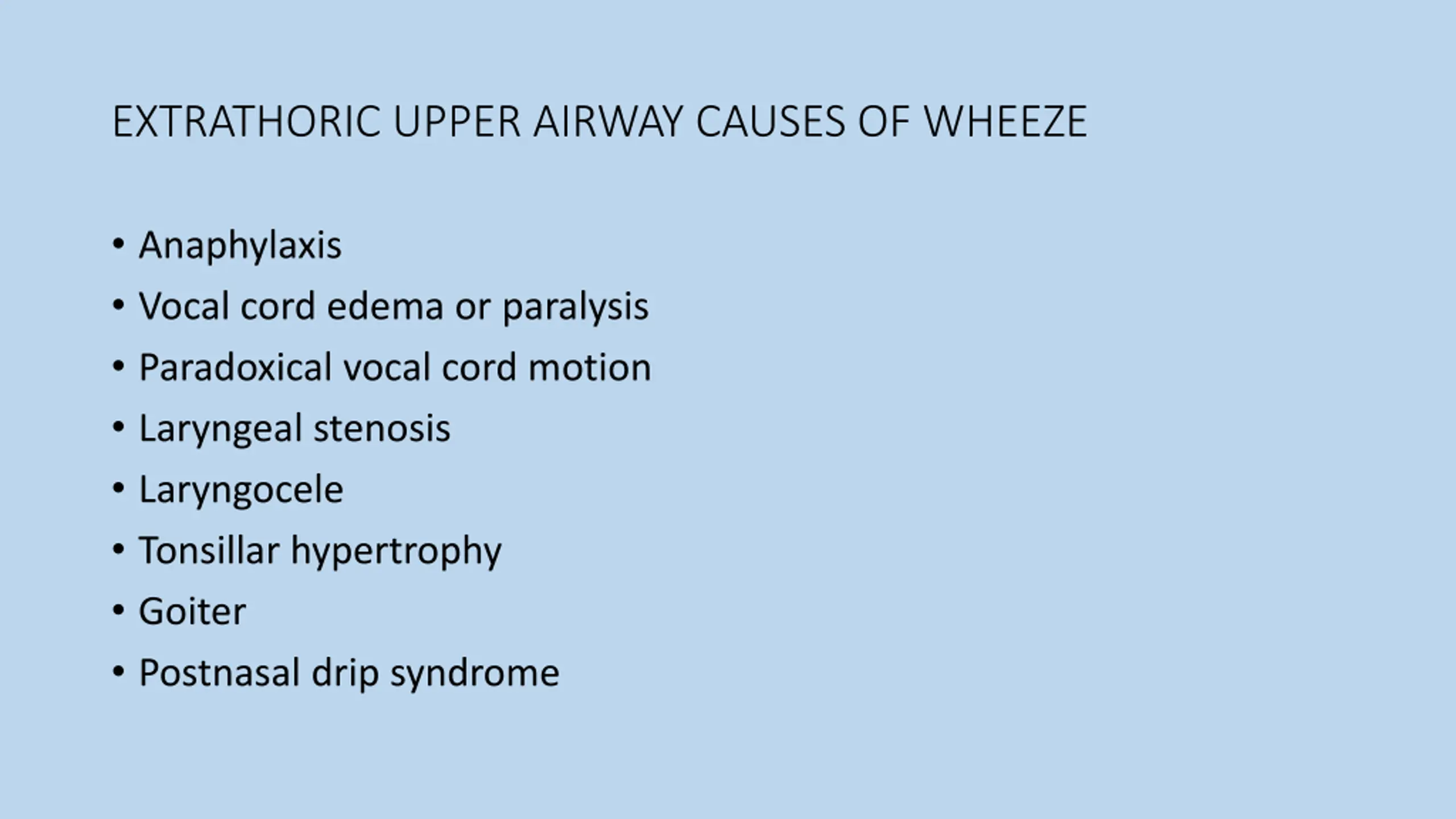 EXTRATHORIC UPPER AIRWAY CAUSES OF WHEEZE

• Anaphylaxis
• Vocal cord edema or paralysis
• Paradoxical vocal cord motion
• Laryngeal stenosis
• Laryngocele
• Tonsillar hypertrophy
• Goiter
• Postnasal drip syndrome